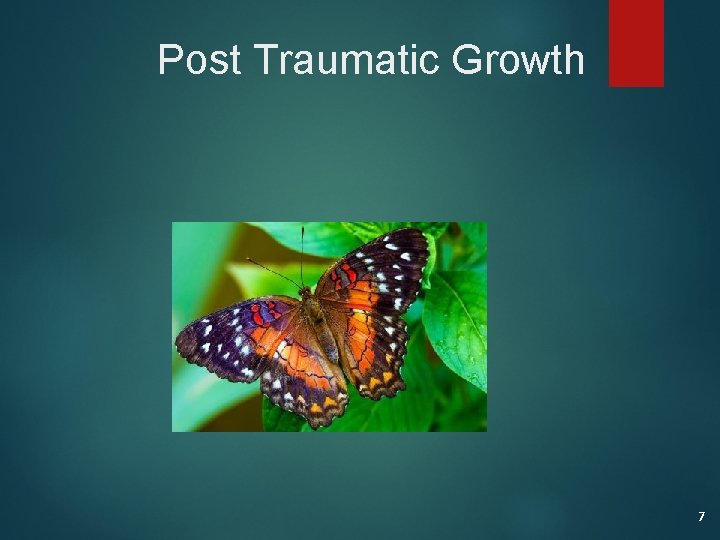 Post Traumatic Growth

7